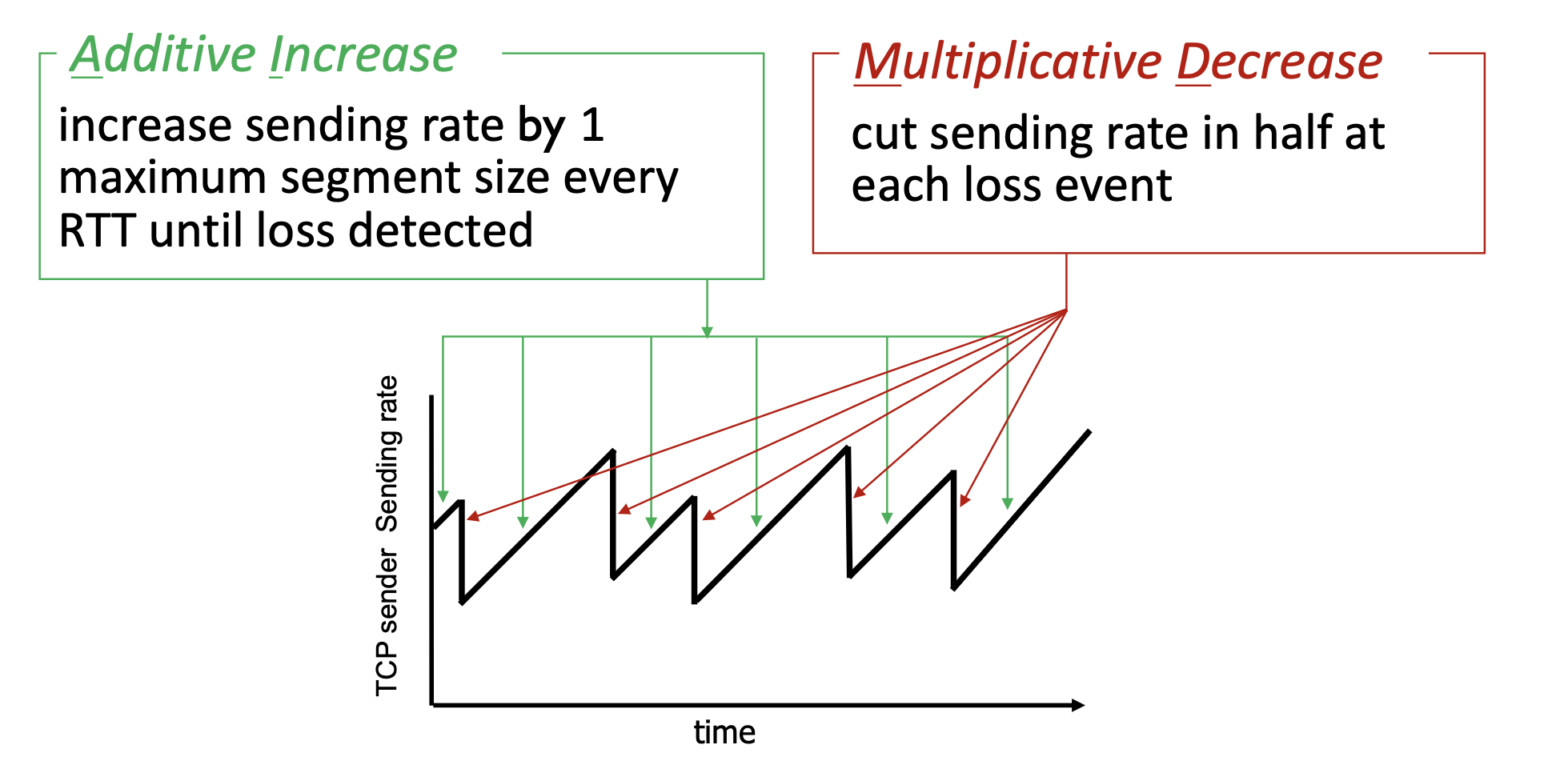 Additive Increase

increase sending rate by 1 maximum segment size every RTT until loss detected

Multiplicative Decrease

cut sending rate in half at each loss event

TCP sender Sending rate

time